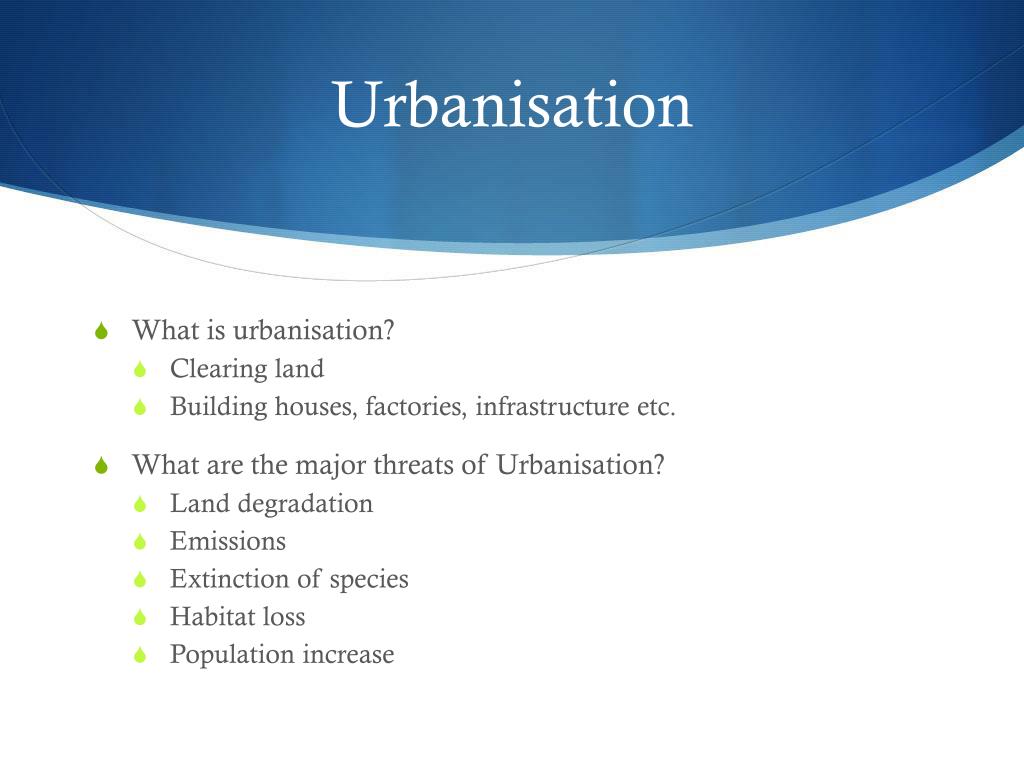 Urbanisation

What is urbanisation?
Clearing land
Building houses, factories, infrastructure etc.

What are the major threats of Urbanisation?
Land degradation
Emissions
Extinction of species
Habitat loss
Population increase